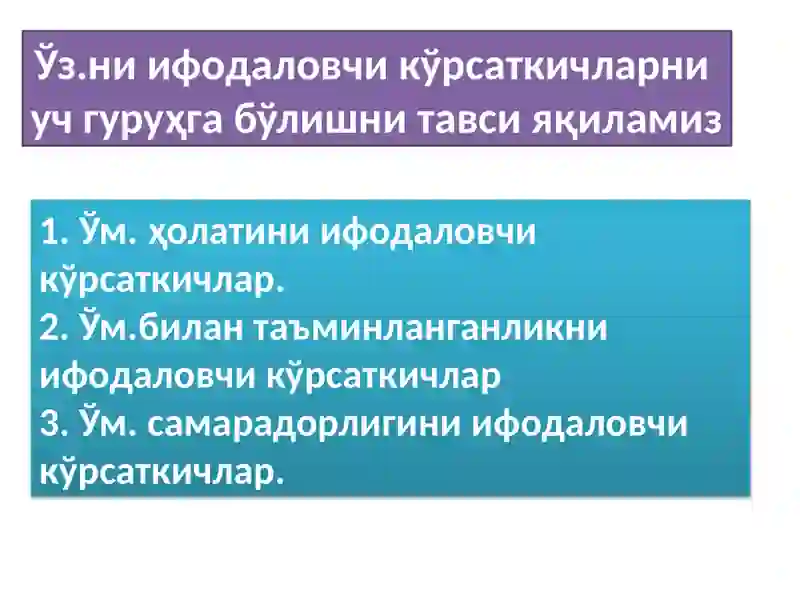 Ўз.ни ифодаловчи кўрсаткичларни уч гуруҳга бўлишни тавси яқиламиз

1. Ўм. ҳолатини ифодаловчи кўрсаткичлар.
2. Ўм.билан таъминланганликни ифодаловчи кўрсаткичлар
3. Ўм. самарадорлигини ифодаловчи кўрсаткичлар.